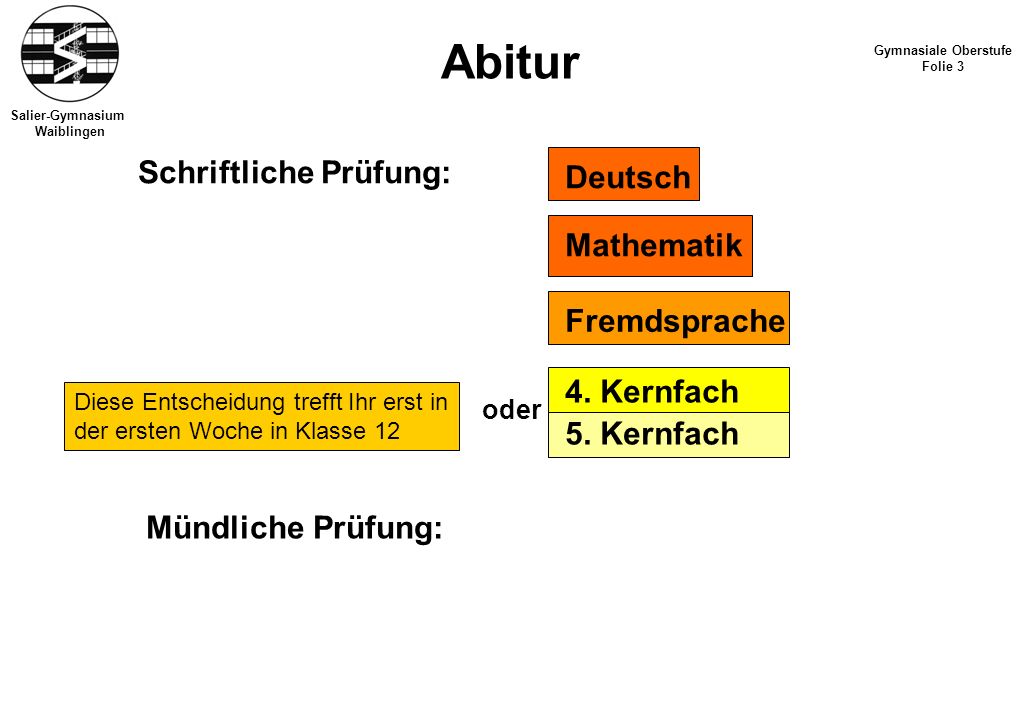 Salier-Gymnasium
Waiblingen

Abitur

Gymnasiale Oberstufe
Folie 3

Schriftliche Prüfung:

Deutsch

Mathematik

Fremdsprache

Diese Entscheidung trefft Ihr erst in der ersten Woche in Klasse 12

oder

4. Kernfach

5. Kernfach

Mündliche Prüfung: